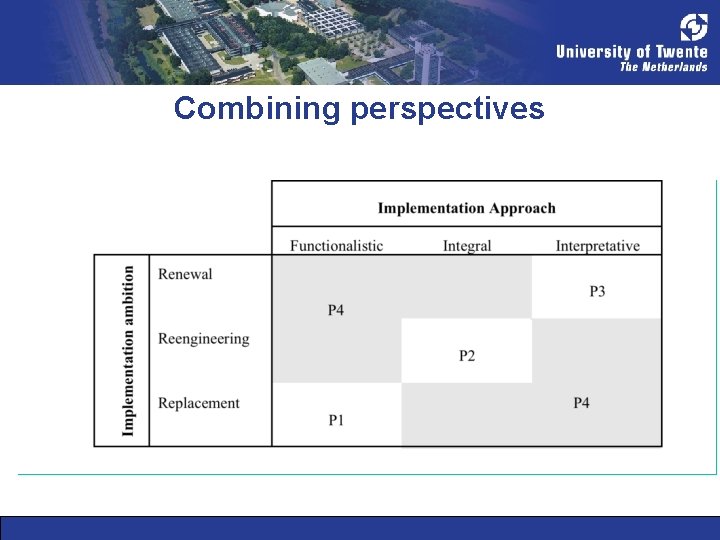 University of Twente
The Netherlands

Combining perspectives

| | | Implementation Approach | | |
|---|---|---|---|---|
| | | Functionalistic | Integral | Interpretative |
| Implementation ambition | Renewal | P4 | | P3 |
| | Reengineering | | P2 | |
| | Replacement | P1 | P4 | |